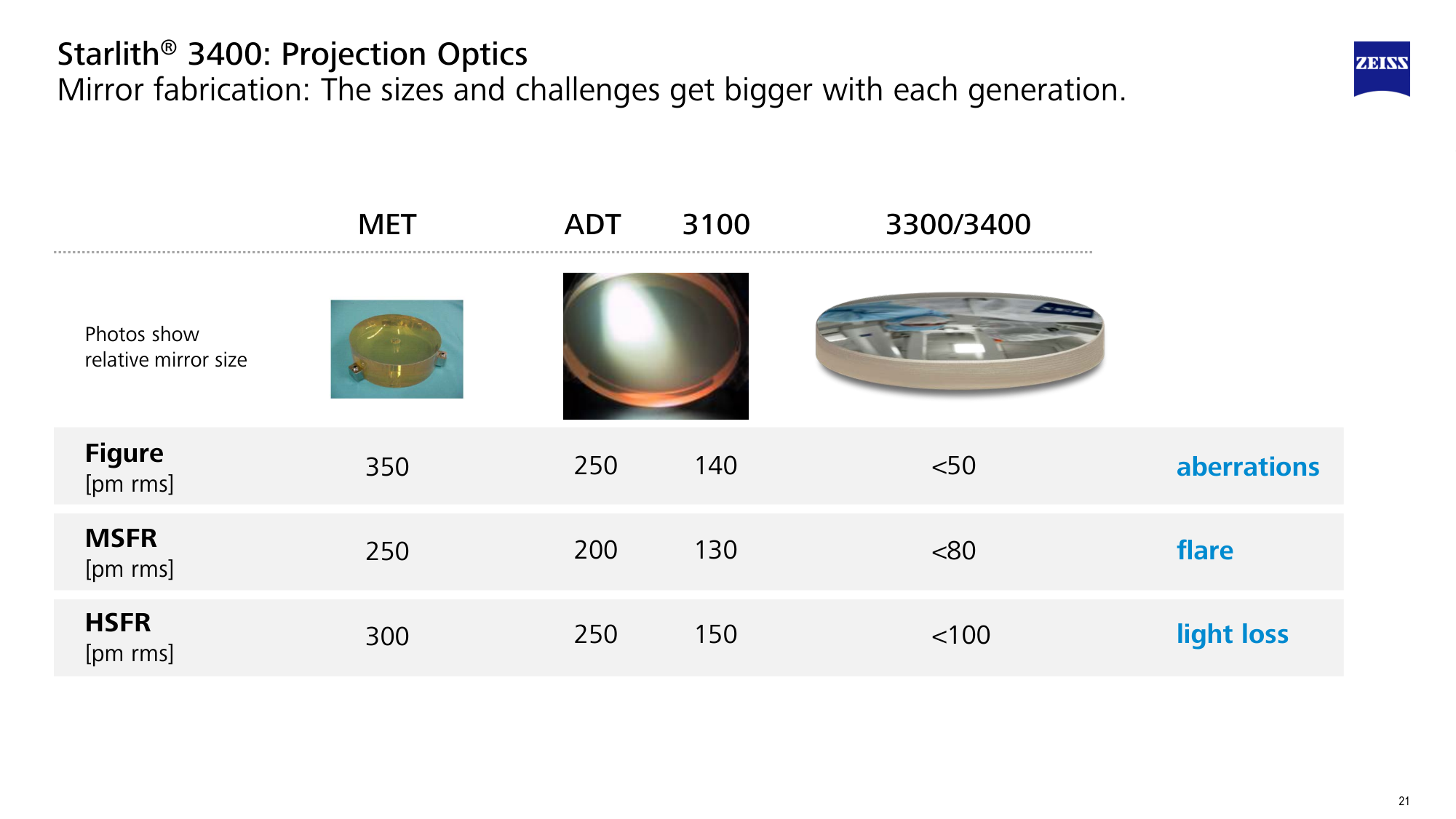 Starlith® 3400: Projection Optics
Mirror fabrication: The sizes and challenges get bigger with each generation.

ZEISS

| | MET | ADT | 3100 | 3300/3400 | |
|---|---|---|---|---|---|
| Photos show relative mirror size | | | | | |
| **Figure** [pm rms] | 350 | 250 | 140 | <50 | aberrations |
| **MSFR** [pm rms] | 250 | 200 | 130 | <80 | flare |
| **HSFR** [pm rms] | 300 | 250 | 150 | <100 | light loss |

21